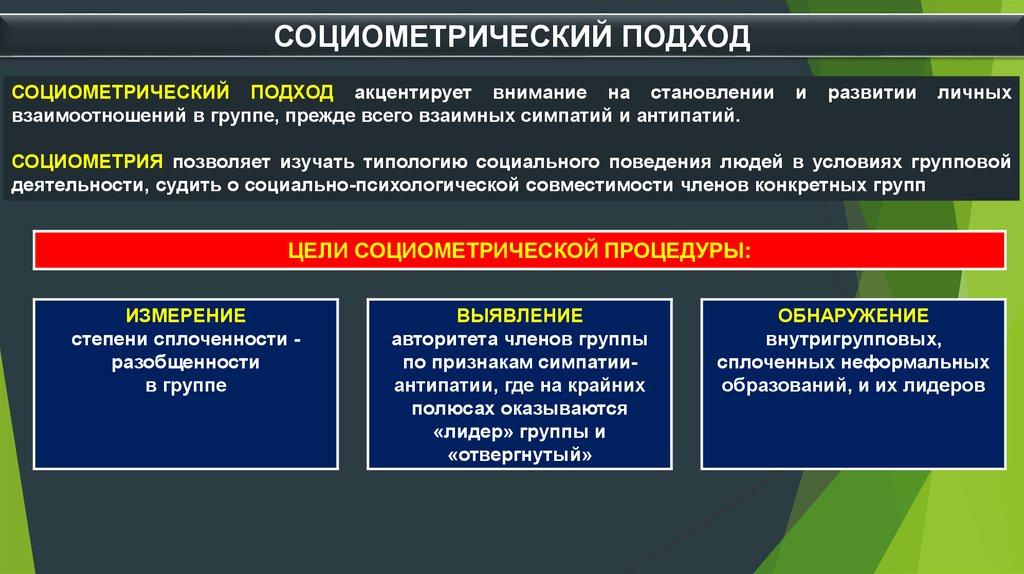 СОЦИОМЕТРИЧЕСКИЙ ПОДХОД

СОЦИОМЕТРИЧЕСКИЙ ПОДХОД акцентирует внимание на становлении и развитии личных взаимоотношений в группе, прежде всего взаимных симпатий и антипатий.

СОЦИОМЕТРИЯ позволяет изучать типологию социального поведения людей в условиях групповой деятельности, судить о социально-психологической совместимости членов конкретных групп

ЦЕЛИ СОЦИОМЕТРИЧЕСКОЙ ПРОЦЕДУРЫ:

ИЗМЕРЕНИЕ
степени сплоченности - разобщенности в группе

ВЫЯВЛЕНИЕ
авторитета членов группы по признакам симпатии-антипатии, где на крайних полюсах оказываются «лидер» группы и «отвергнутый»

ОБНАРУЖЕНИЕ
внутригрупповых, сплоченных неформальных образований, и их лидеров